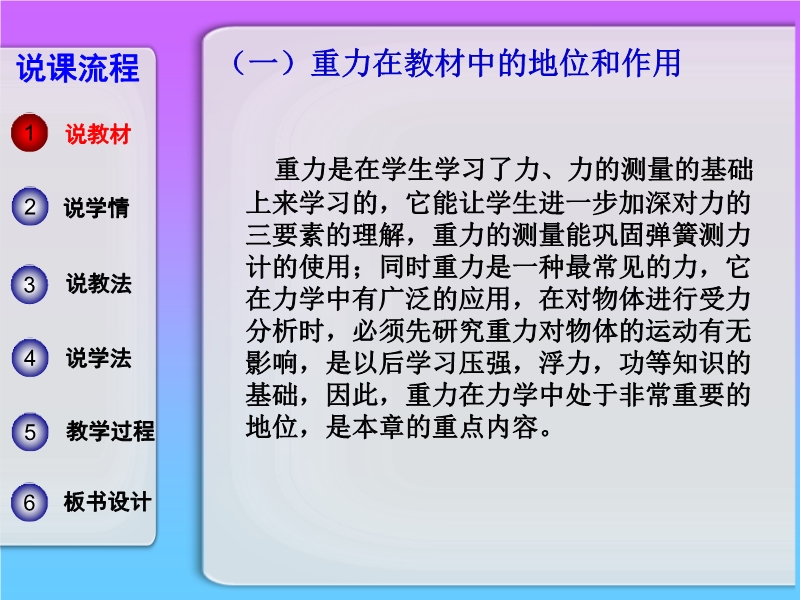 说课流程

1 说教材

2 说学情

3 说教法

4 说学法

5 教学过程

6 板书设计

（一）重力在教材中的地位和作用

重力是在学生学习了力、力的测量的基础上来学习的，它能让学生进一步加深对力的三要素的理解，重力的测量能巩固弹簧测力计的使用；同时重力是一种最常见的力，它在力学中有广泛的应用，在对物体进行受力分析时，必须先研究重力对物体的运动有无影响，是以后学习压强，浮力，功等知识的基础，因此，重力在力学中处于非常重要的地位，是本章的重点内容。